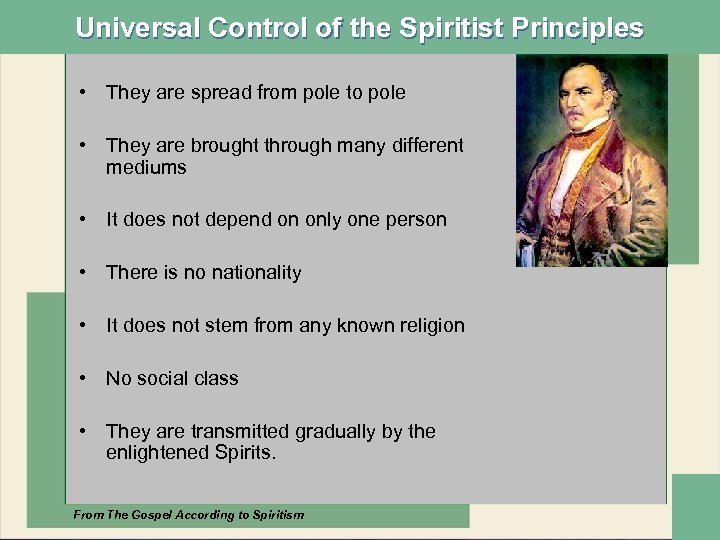 Universal Control of the Spiritist Principles

• They are spread from pole to pole

• They are brought through many different mediums

• It does not depend on only one person

• There is no nationality

• It does not stem from any known religion

• No social class

• They are transmitted gradually by the enlightened Spirits.

From The Gospel According to Spiritism